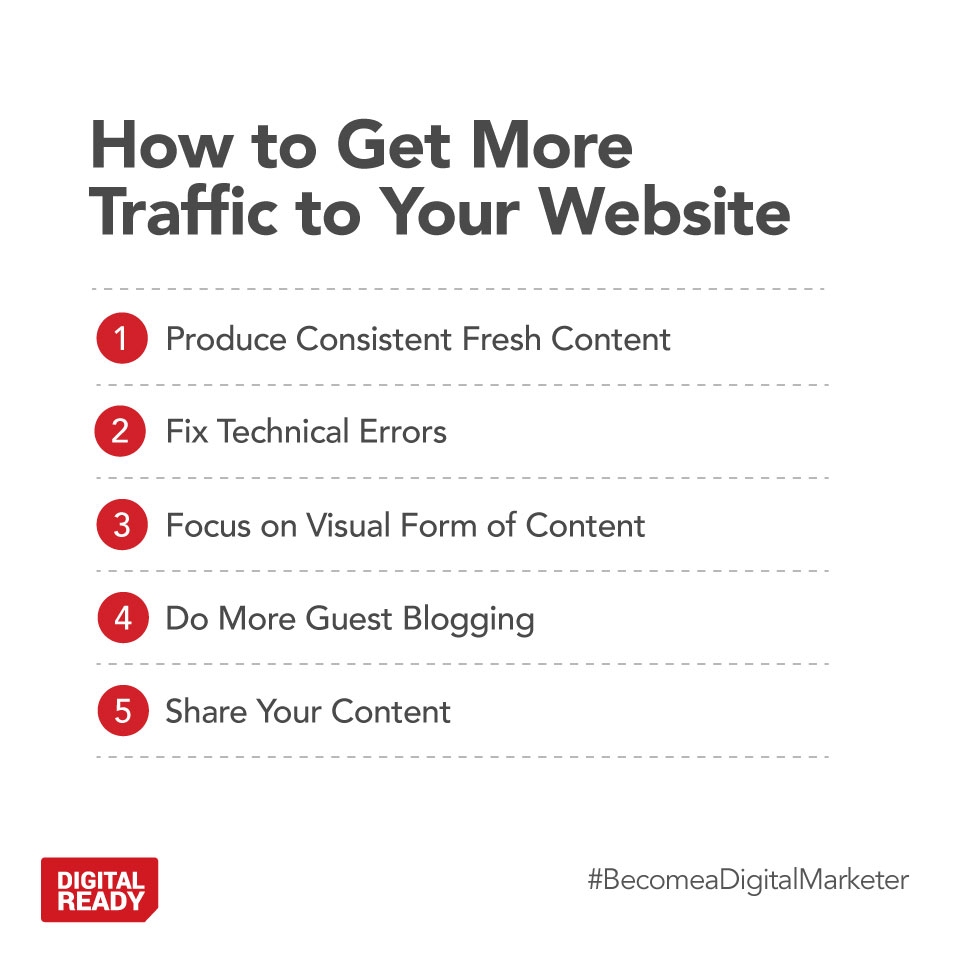 How to Get More Traffic to Your Website

1 Produce Consistent Fresh Content

2 Fix Technical Errors

3 Focus on Visual Form of Content

4 Do More Guest Blogging

5 Share Your Content

DIGITAL READY

#BecomeaDigitalMarketer